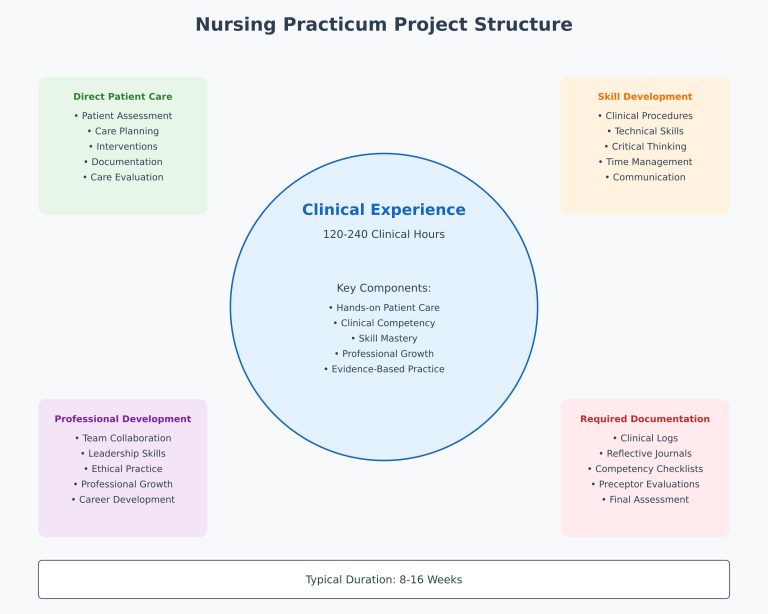 Nursing Practicum Project Structure

Direct Patient Care
• Patient Assessment
• Care Planning
• Interventions
• Documentation
• Care Evaluation

Skill Development
• Clinical Procedures
• Technical Skills
• Critical Thinking
• Time Management
• Communication

Clinical Experience
120-240 Clinical Hours

Key Components:
• Hands-on Patient Care
• Clinical Competency
• Skill Mastery
• Professional Growth
• Evidence-Based Practice

Professional Development
• Team Collaboration
• Leadership Skills
• Ethical Practice
• Professional Growth
• Career Development

Required Documentation
• Clinical Logs
• Reflective Journals
• Competency Checklists
• Preceptor Evaluations
• Final Assessment

Typical Duration: 8-16 Weeks